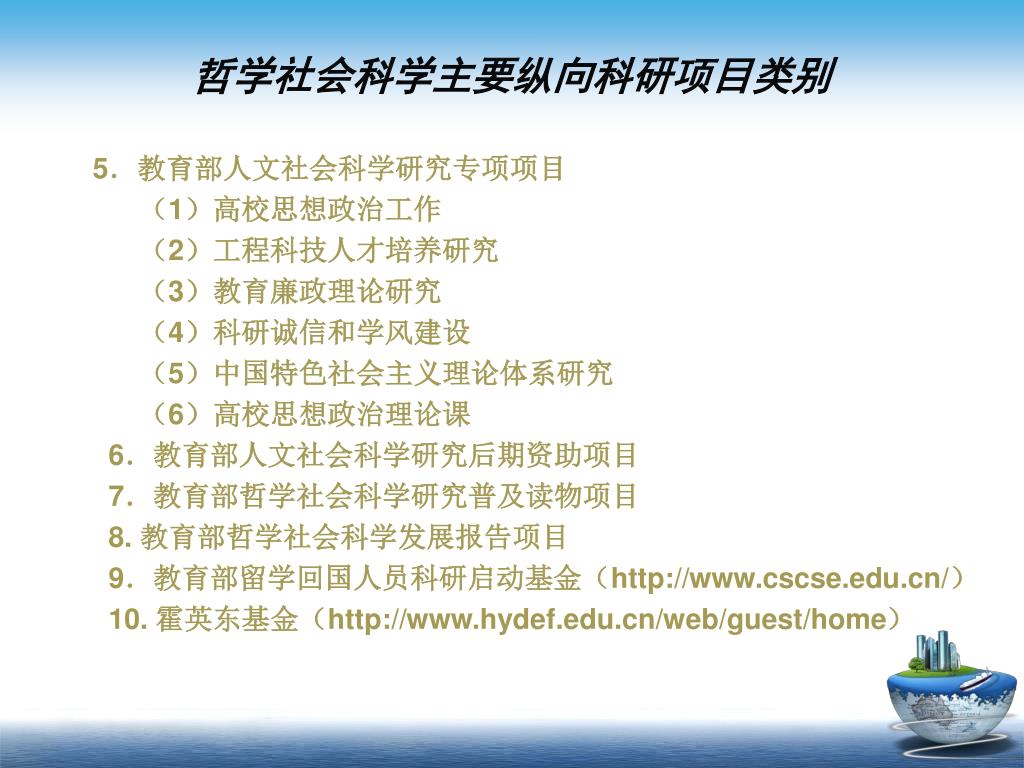 哲学社会科学主要纵向科研项目类别

5．教育部人文社会科学研究专项项目

（1）高校思想政治工作

（2）工程科技人才培养研究

（3）教育廉政理论研究

（4）科研诚信和学风建设

（5）中国特色社会主义理论体系研究

（6）高校思想政治理论课

6．教育部人文社会科学研究后期资助项目

7．教育部哲学社会科学研究普及读物项目

8. 教育部哲学社会科学发展报告项目

9．教育部留学回国人员科研启动基金（http://www.cscse.edu.cn/）

10. 霍英东基金（http://www.hydef.edu.cn/web/guest/home）